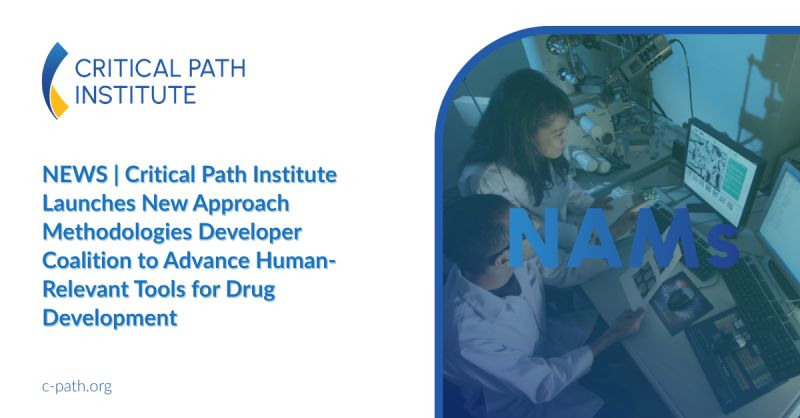 CRITICAL PATH INSTITUTE

NEWS | Critical Path Institute Launches New Approach Methodologies Developer Coalition to Advance Human-Relevant Tools for Drug Development

c-path.org

NAMs